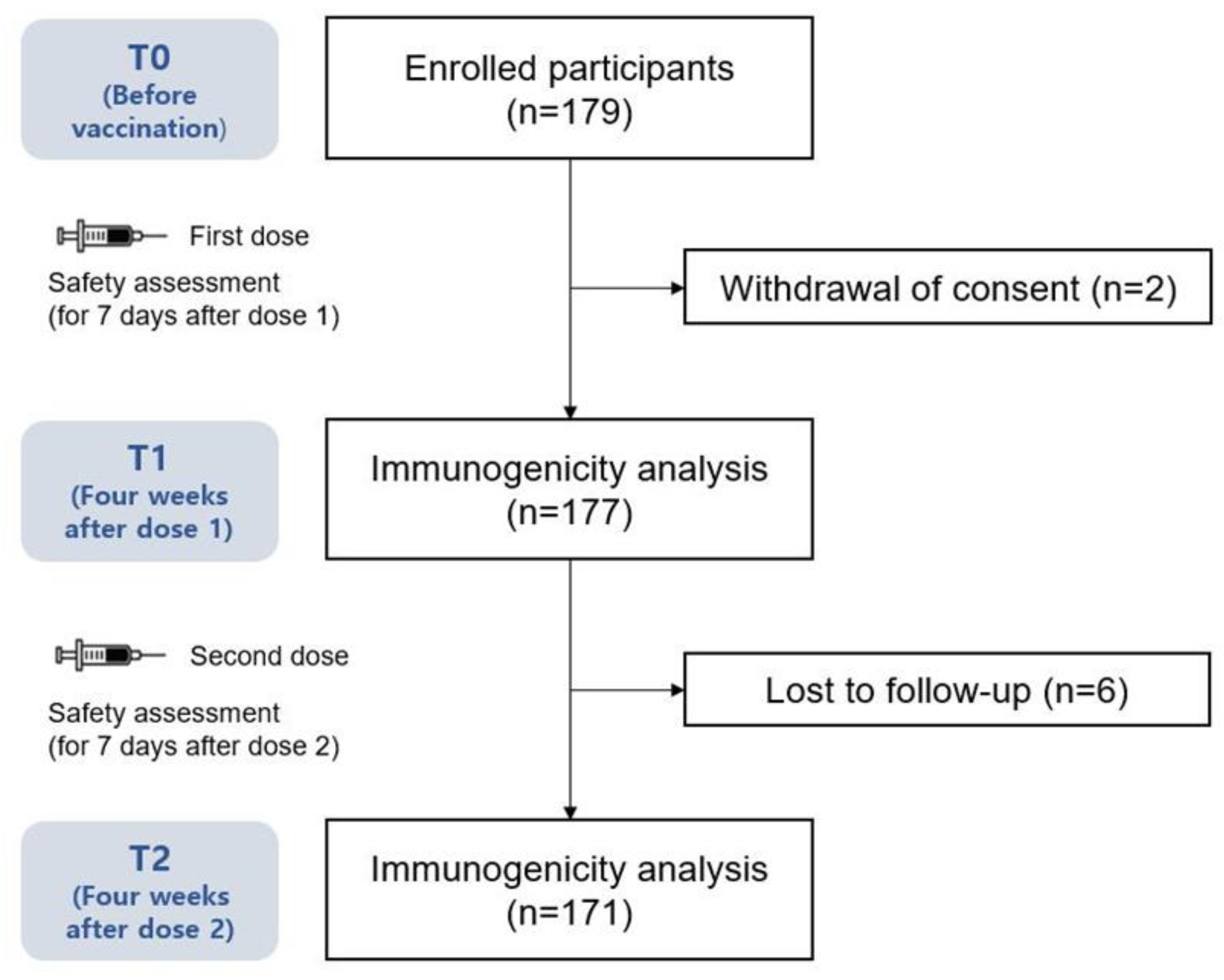 T0
(Before vaccination)

Enrolled participants
(n=179)

First dose

Safety assessment
(for 7 days after dose 1)

Withdrawal of consent (n=2)

T1
(Four weeks after dose 1)

Immunogenicity analysis
(n=177)

Second dose

Safety assessment
(for 7 days after dose 2)

Lost to follow-up (n=6)

T2
(Four weeks after dose 2)

Immunogenicity analysis
(n=171)